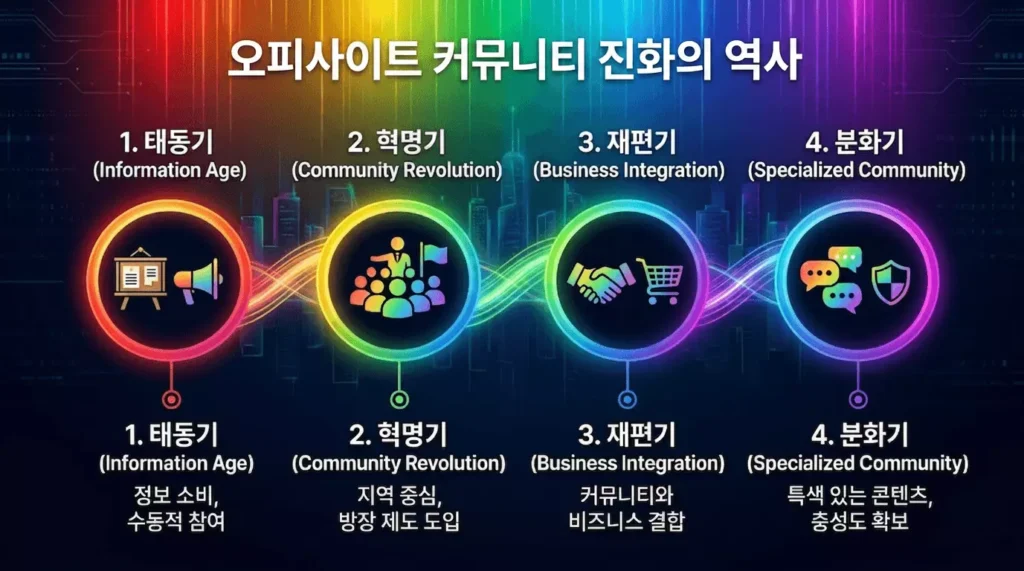 오피사이트 커뮤니티 진화의 역사

1. 태동기
(Information Age)

2. 혁명기
(Community Revolution)

3. 재편기
(Business Integration)

4. 분화기
(Specialized Community)

1. 태동기
(Information Age)
정보 소비,
수동적 참여

2. 혁명기
(Community Revolution)
지역 중심,
방장 제도 도입

3. 재편기
(Business Integration)
커뮤니티와
비즈니스 결합

4. 분화기
(Specialized Community)
특색 있는 콘텐츠,
충성도 확보